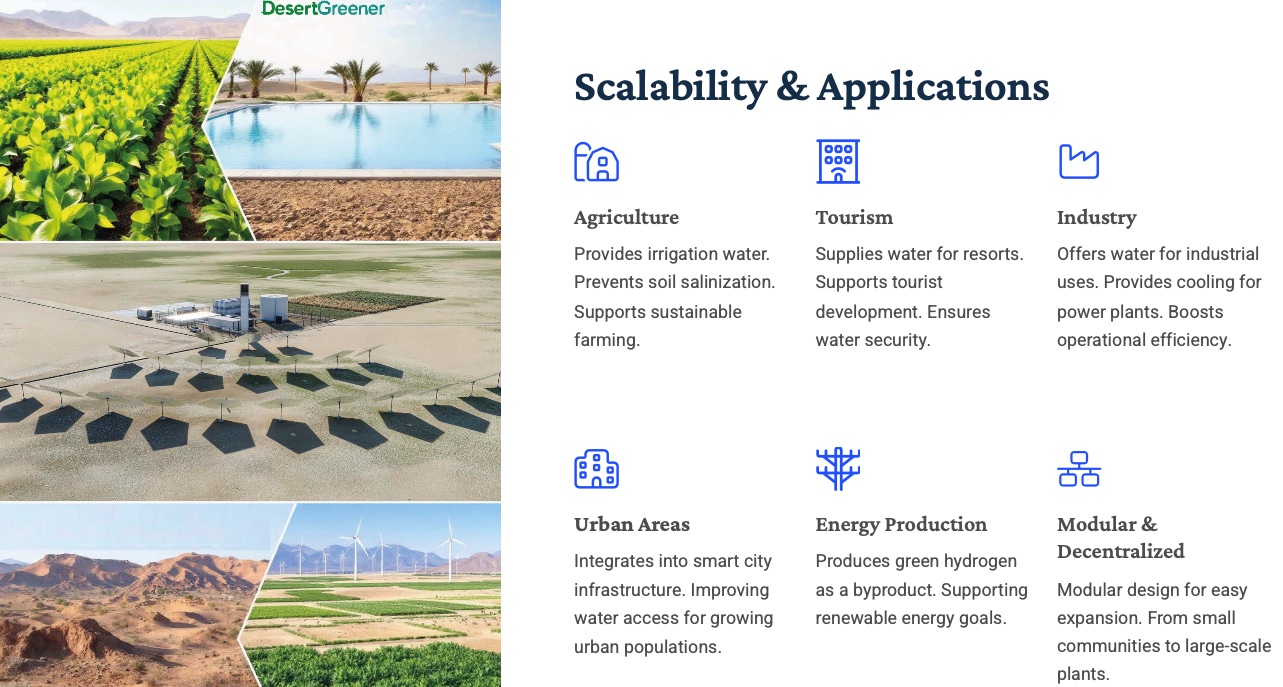 DesertGreener

Scalability & Applications

Agriculture
Provides irrigation water. Prevents soil salinization. Supports sustainable farming.

Tourism
Supplies water for resorts. Supports tourist development. Ensures water security.

Industry
Offers water for industrial uses. Provides cooling for power plants. Boosts operational efficiency.

Urban Areas
Integrates into smart city infrastructure. Improving water access for growing urban populations.

Energy Production
Produces green hydrogen as a byproduct. Supporting renewable energy goals.

Modular & Decentralized
Modular design for easy expansion. From small communities to large-scale plants.